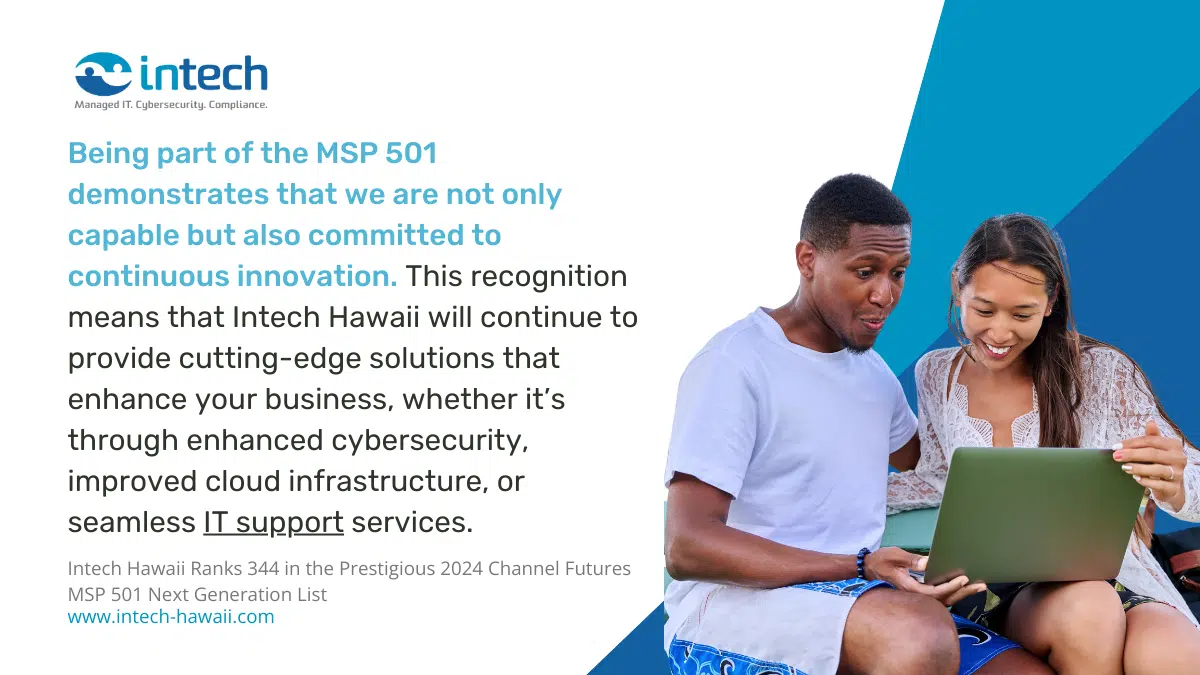 intech
Managed IT. Cybersecurity. Compliance.

Being part of the MSP 501 demonstrates that we are not only capable but also committed to continuous innovation. This recognition means that Intech Hawaii will continue to provide cutting-edge solutions that enhance your business, whether it's through enhanced cybersecurity, improved cloud infrastructure, or seamless IT support services.

Intech Hawaii Ranks 344 in the Prestigious 2024 Channel Futures MSP 501 Next Generation List
www.intech-hawaii.com